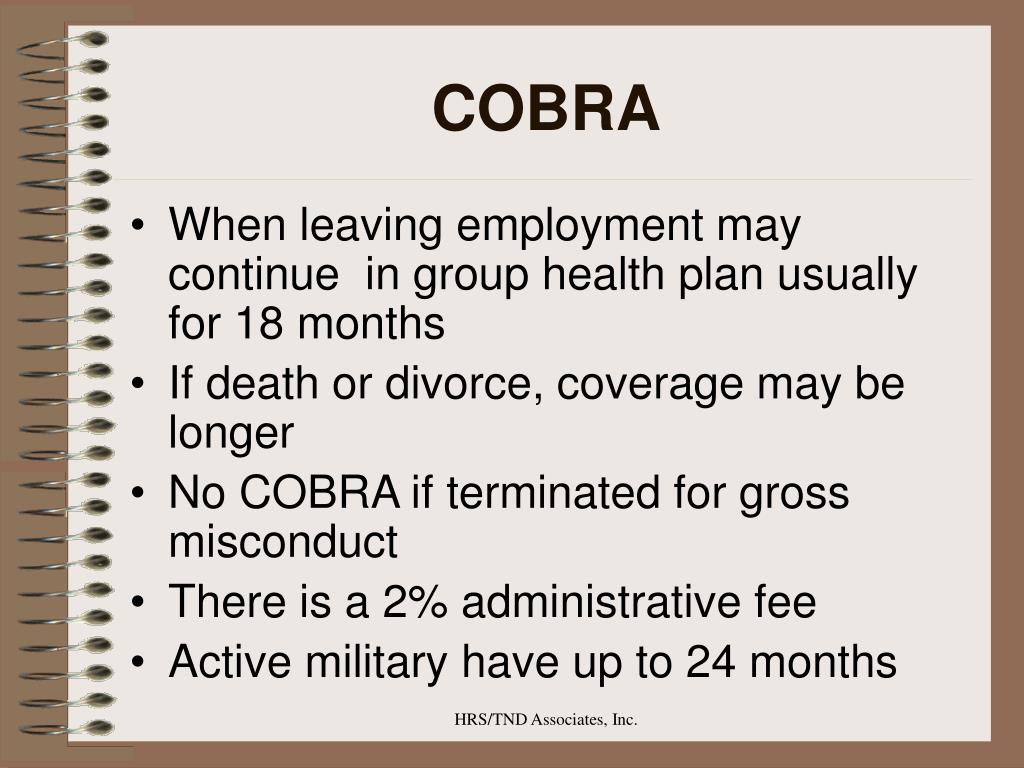 COBRA

• When leaving employment may continue in group health plan usually for 18 months
• If death or divorce, coverage may be longer
• No COBRA if terminated for gross misconduct
• There is a 2% administrative fee
• Active military have up to 24 months

HRS/TND Associates, Inc.